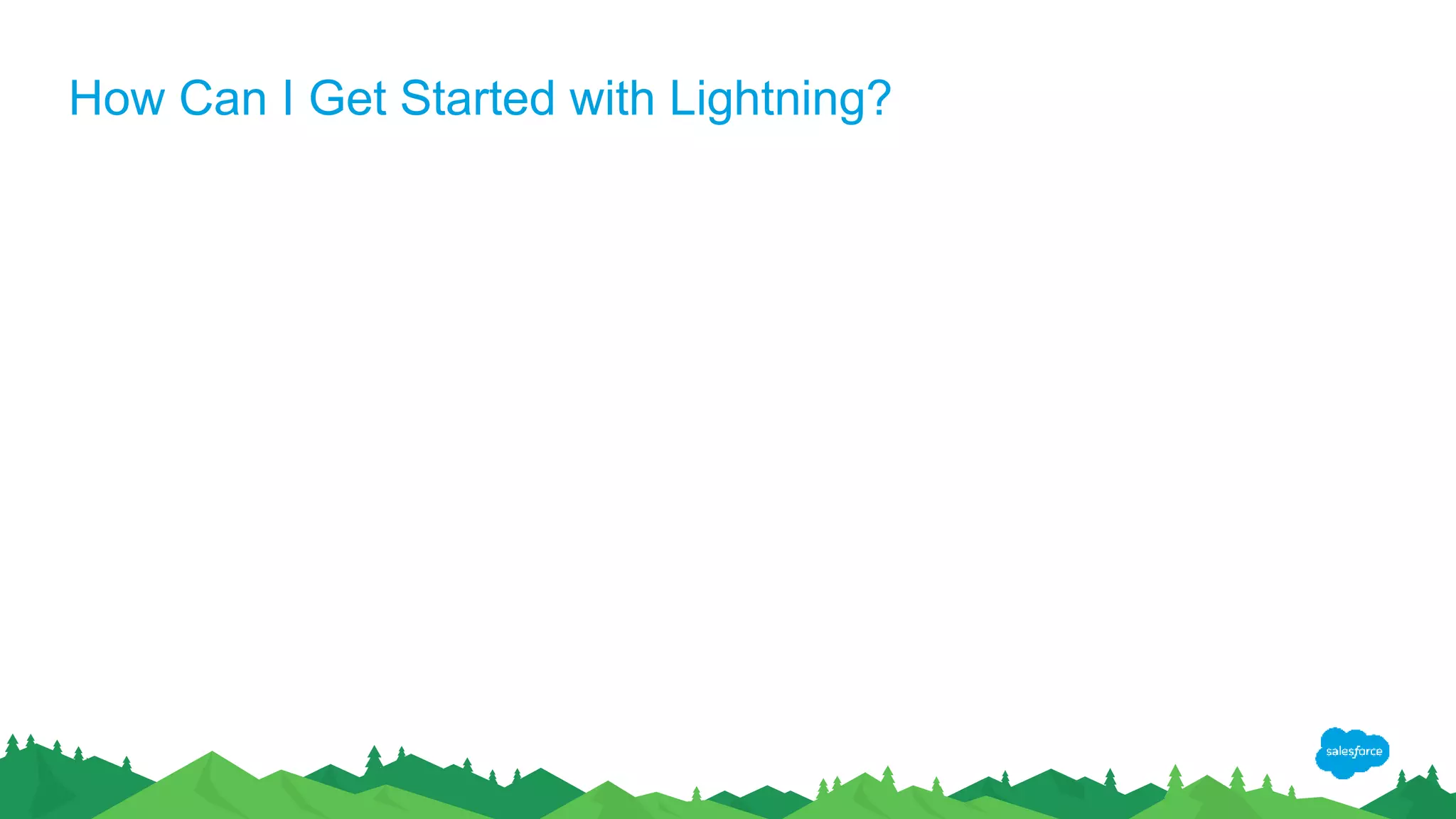 How Can I Get Started with Lightning?

salesforce